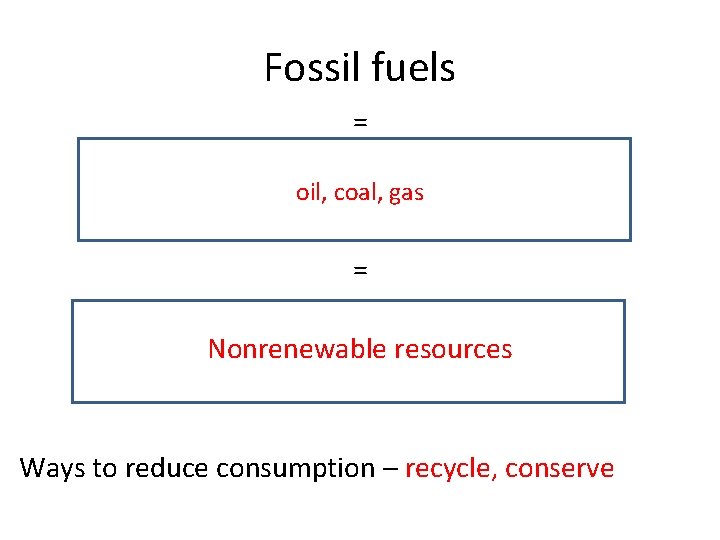 Fossil fuels

=

oil, coal, gas

=

Nonrenewable resources

Ways to reduce consumption – recycle, conserve